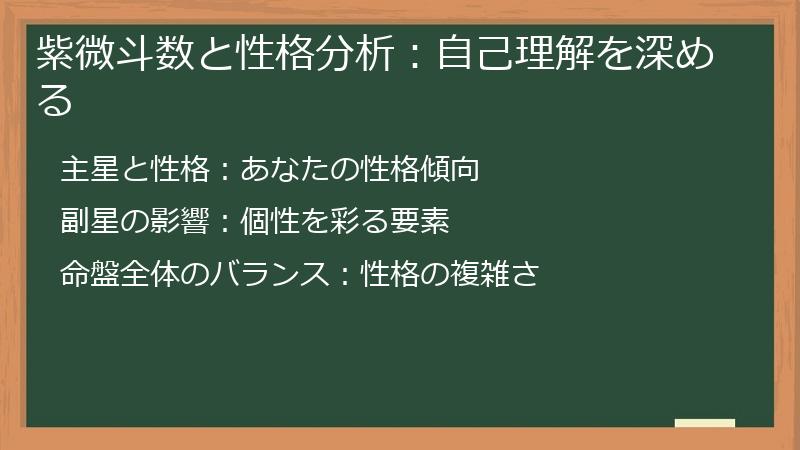 紫微斗数と性格分析：自己理解を深める

主星と性格：あなたの性格傾向

副星の影響：個性を彩る要素

命盤全体のバランス：性格の複雑さ